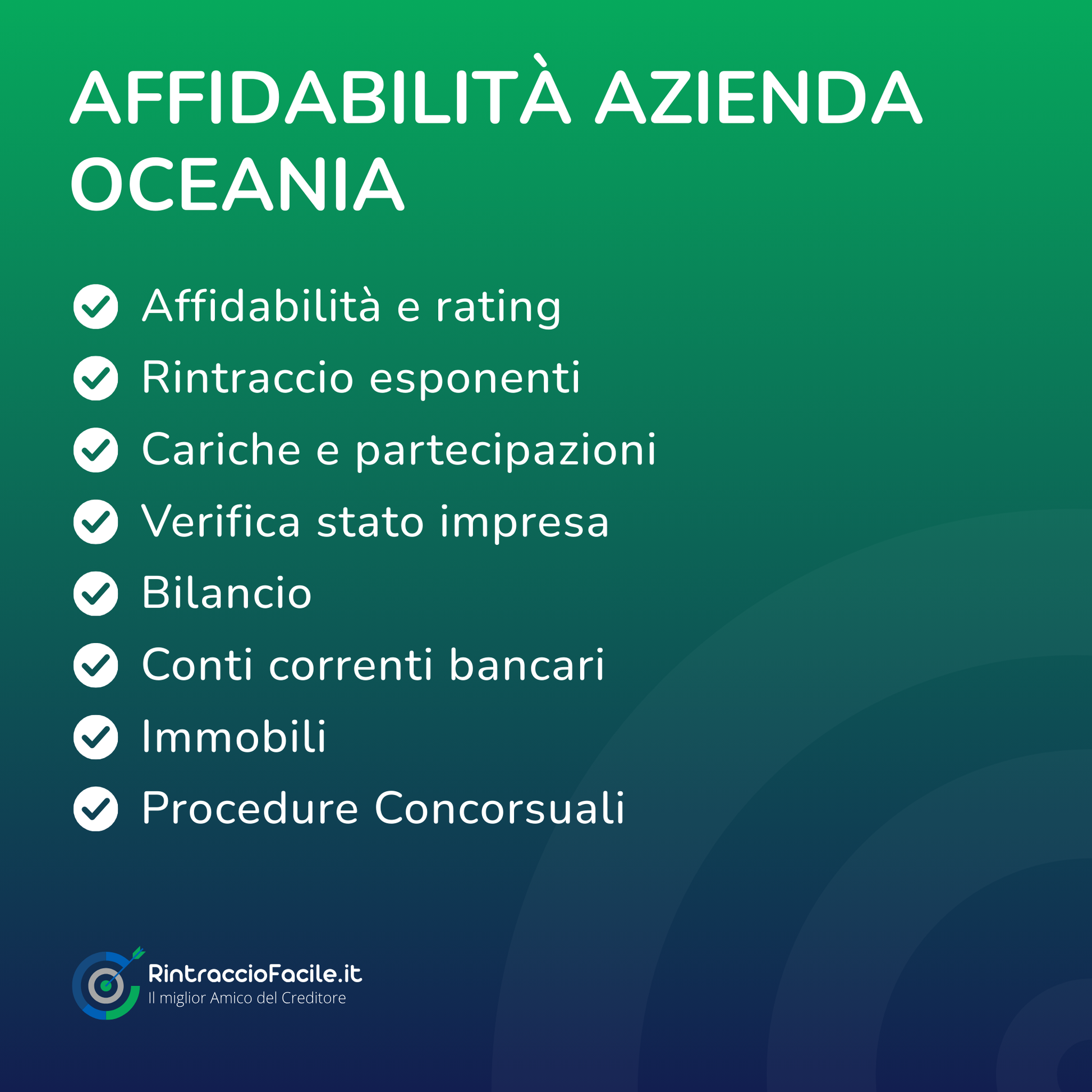 AFFIDABILITÀ AZIENDA OCEANIA

Affidabilità e rating
Rintraccio esponenti
Cariche e partecipazioni
Verifica stato impresa
Bilancio
Conti correnti bancari
Immobili
Procedure Concorsuali

RintraccioFacile.it
Il miglior Amico del Creditore